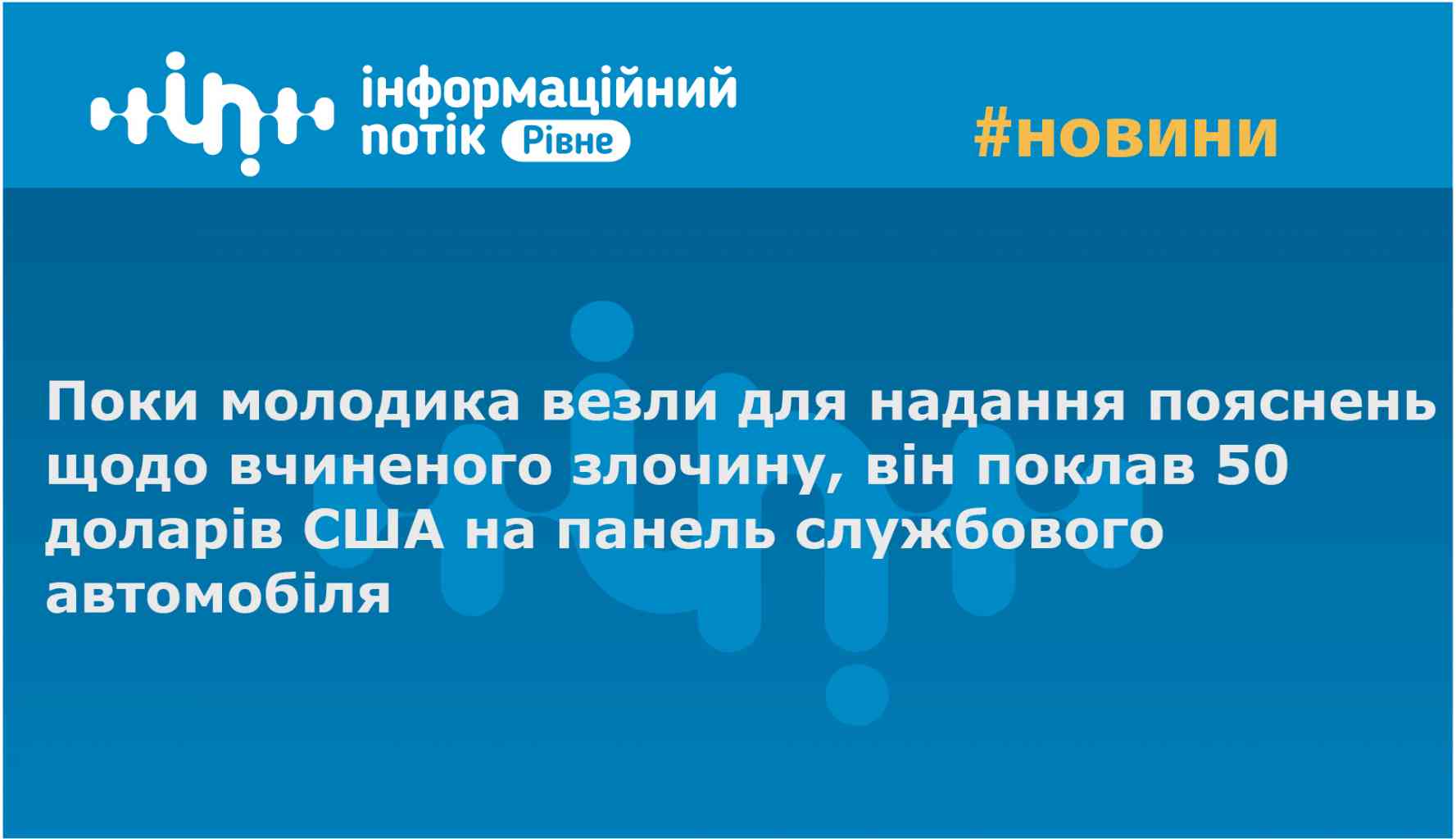 інформаційний потік Рівне

#новини

Поки молодика везли для надання пояснень щодо вчиненого злочину, він поклав 50 доларів США на панель службового автомобіля